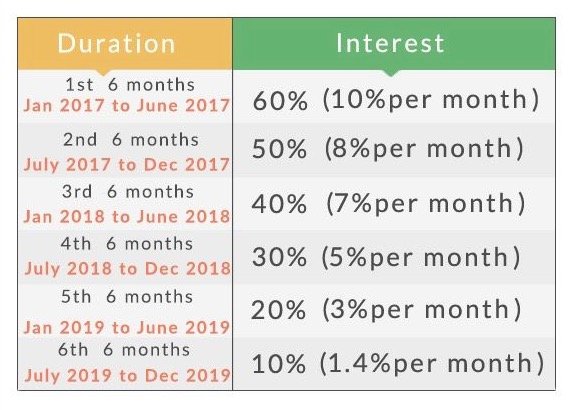 | Duration | Interest |
|---|---|
| 1st 6 months Jan 2017 to June 2017 | 60% (10%per month) |
| 2nd 6 months July 2017 to Dec 2017 | 50% (8%per month) |
| 3rd 6 months Jan 2018 to June 2018 | 40% (7%per month) |
| 4th 6 months July 2018 to Dec 2018 | 30% (5%per month) |
| 5th 6 months Jan 2019 to June 2019 | 20% (3%per month) |
| 6th 6 months July 2019 to Dec 2019 | 10% (1.4%per month) |